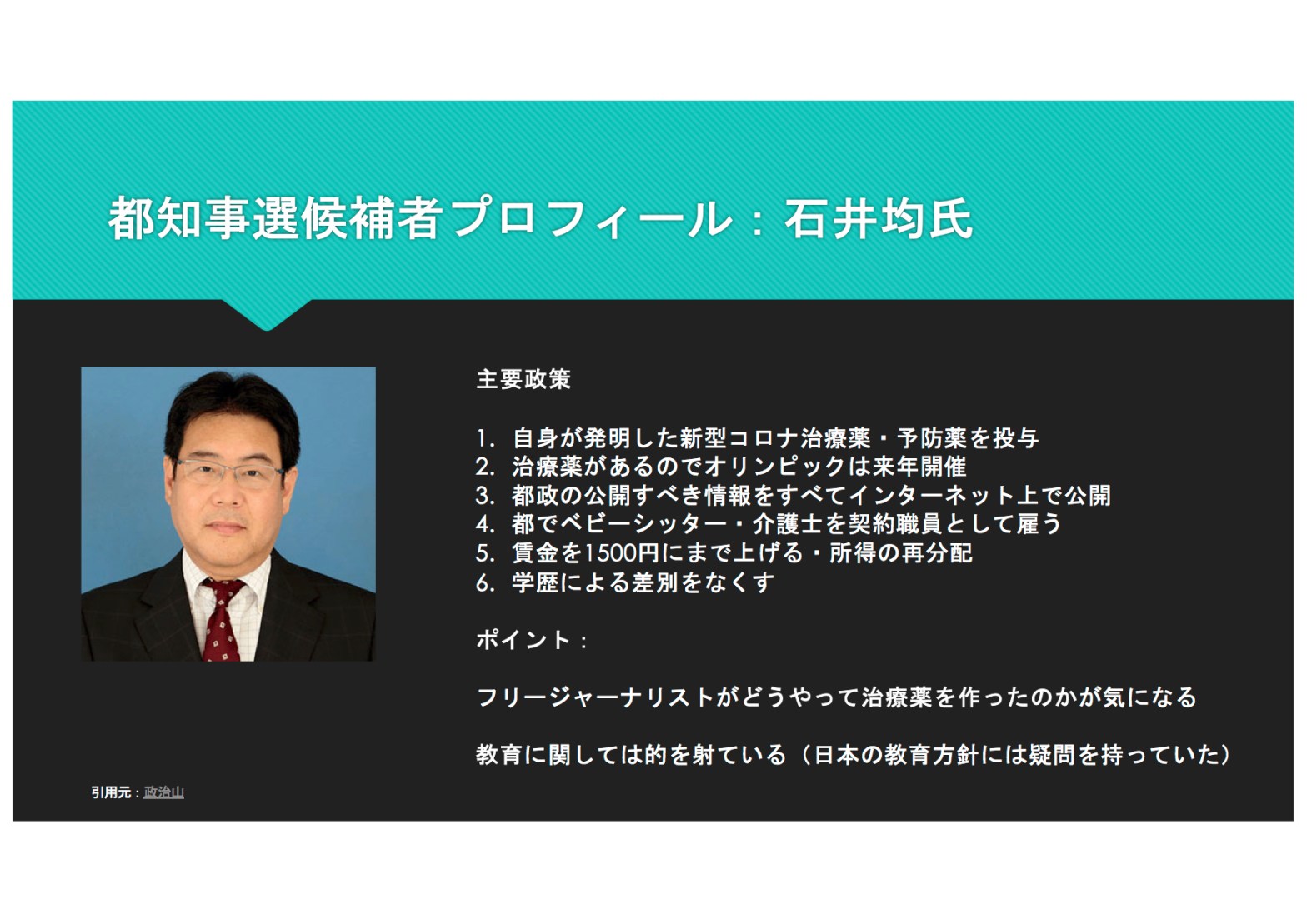 都知事選候補者プロフィール：石井均氏

主要政策

1. 自身が発明した新型コロナ治療薬・予防薬を投与
2. 治療薬があるのでオリンピックは来年開催
3. 都政の公開すべき情報をすべてインターネット上で公開
4. 都でベビーシッター・介護士を契約職員として雇う
5. 賃金を1500円にまで上げる・所得の再分配
6. 学歴による差別をなくす

ポイント：

フリージャーナリストがどうやって治療薬を作ったのかが気になる

教育に関しては的を射ている（日本の教育方針には疑問を持っていた）

引用元：政治山